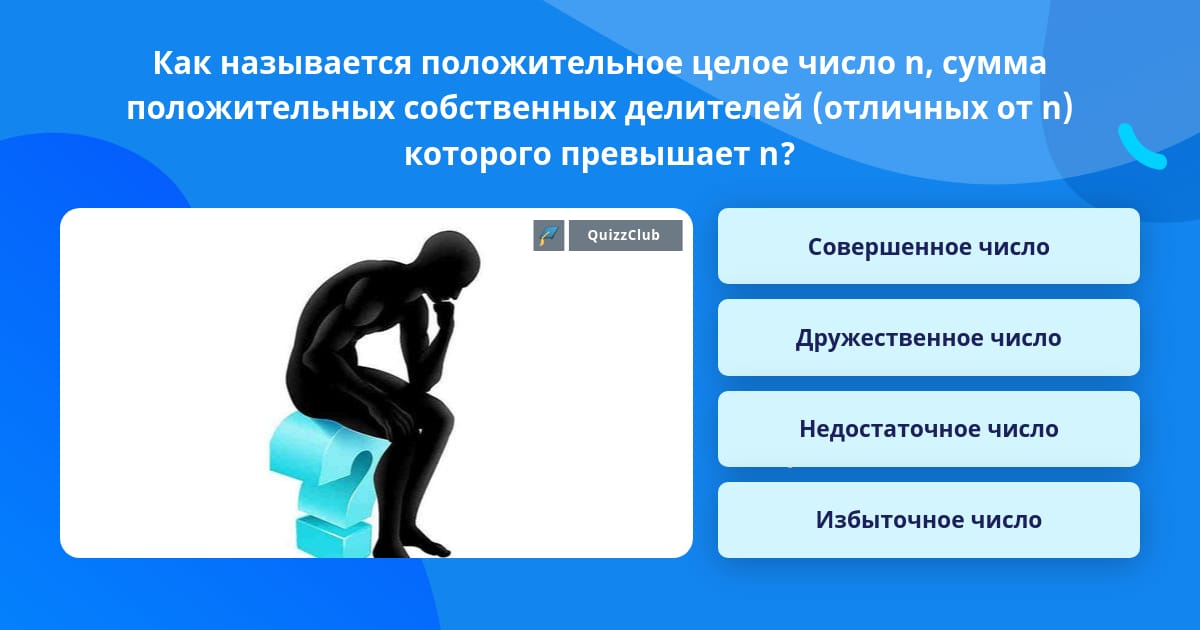 Как называется положительное целое число n, сумма положительных собственных делителей (отличных от n) которого превышает n?

QuizzClub

Совершенное число

Дружественное число

Недостаточное число

Избыточное число